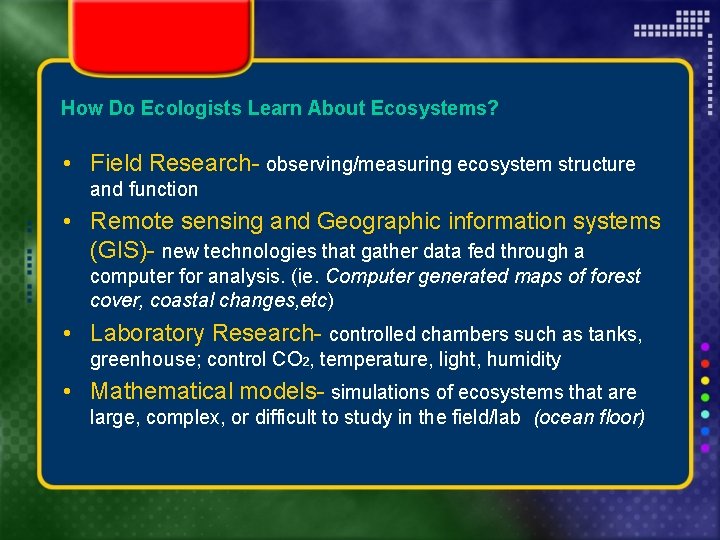 How Do Ecologists Learn About Ecosystems?

• Field Research- observing/measuring ecosystem structure and function

• Remote sensing and Geographic information systems (GIS)- new technologies that gather data fed through a computer for analysis. (ie. Computer generated maps of forest cover, coastal changes,etc)

• Laboratory Research- controlled chambers such as tanks, greenhouse; control $CO_2$, temperature, light, humidity

• Mathematical models- simulations of ecosystems that are large, complex, or difficult to study in the field/lab (ocean floor)